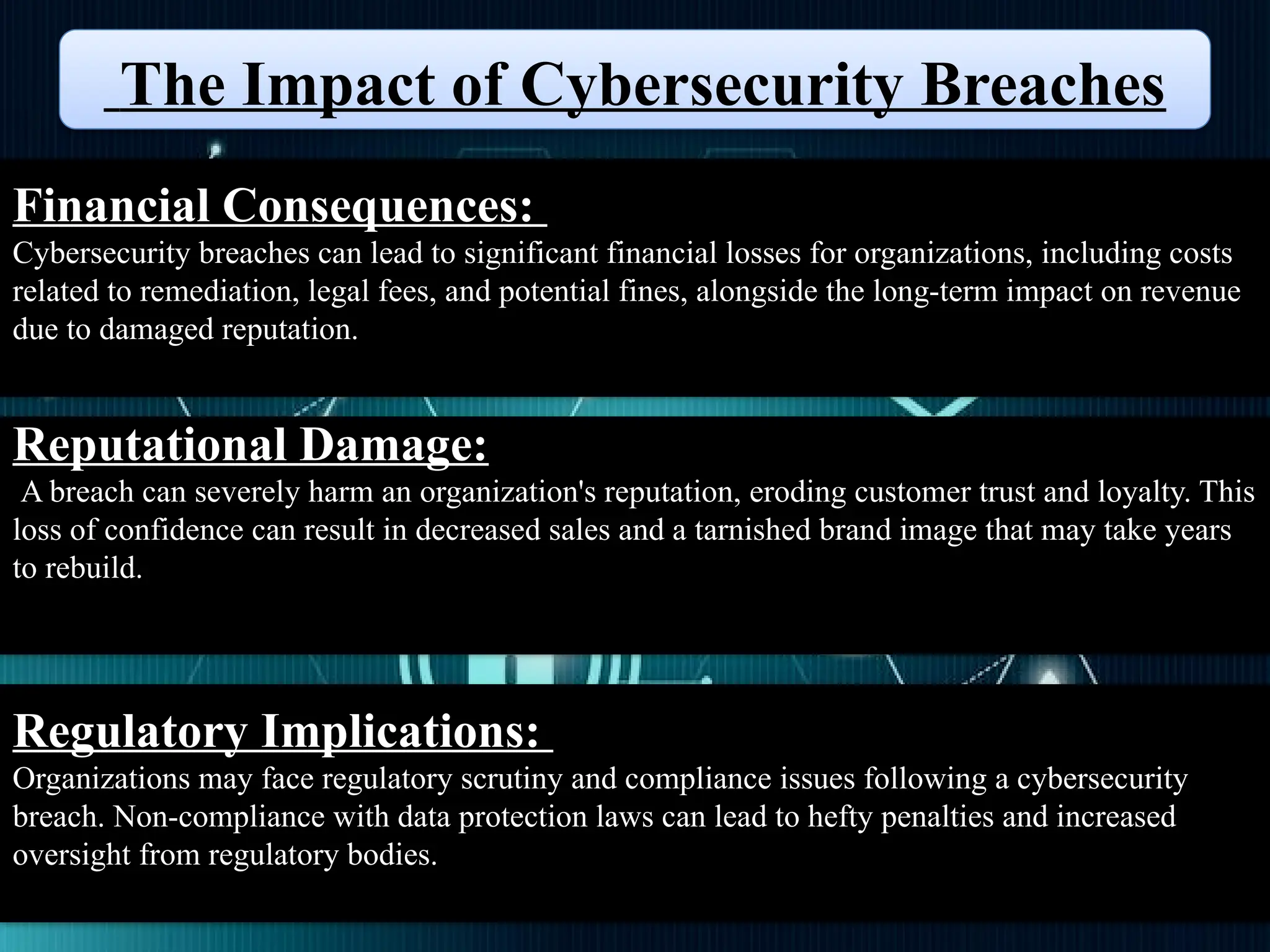 The Impact of Cybersecurity Breaches

Financial Consequences:
Cybersecurity breaches can lead to significant financial losses for organizations, including costs related to remediation, legal fees, and potential fines, alongside the long-term impact on revenue due to damaged reputation.

Reputational Damage:
A breach can severely harm an organization's reputation, eroding customer trust and loyalty. This loss of confidence can result in decreased sales and a tarnished brand image that may take years to rebuild.

Regulatory Implications:
Organizations may face regulatory scrutiny and compliance issues following a cybersecurity breach. Non-compliance with data protection laws can lead to hefty penalties and increased oversight from regulatory bodies.